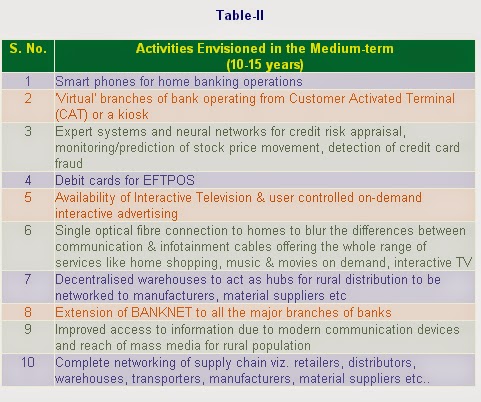 Table-II

| S. No. | Activities Envisioned in the Medium-term (10-15 years) |
|---|---|
| 1 | Smart phones for home banking operations |
| 2 | 'Virtual' branches of bank operating from Customer Activated Terminal (CAT) or a kiosk |
| 3 | Expert systems and neural networks for credit risk appraisal, monitoring/prediction of stock price movement, detection of credit card fraud |
| 4 | Debit cards for EFTPOS |
| 5 | Availability of Interactive Television & user controlled on-demand interactive advertising |
| 6 | Single optical fibre connection to homes to blur the differences between communication & infotainment cables offering the whole range of services like home shopping, music & movies on demand, interactive TV |
| 7 | Decentralised warehouses to act as hubs for rural distribution to be networked to manufacturers, material suppliers etc |
| 8 | Extension of BANKNET to all the major branches of banks |
| 9 | Improved access to information due to modern communication devices and reach of mass media for rural population |
| 10 | Complete networking of supply chain viz. retailers, distributors, warehouses, transporters, manufacturers, material suppliers etc.. |